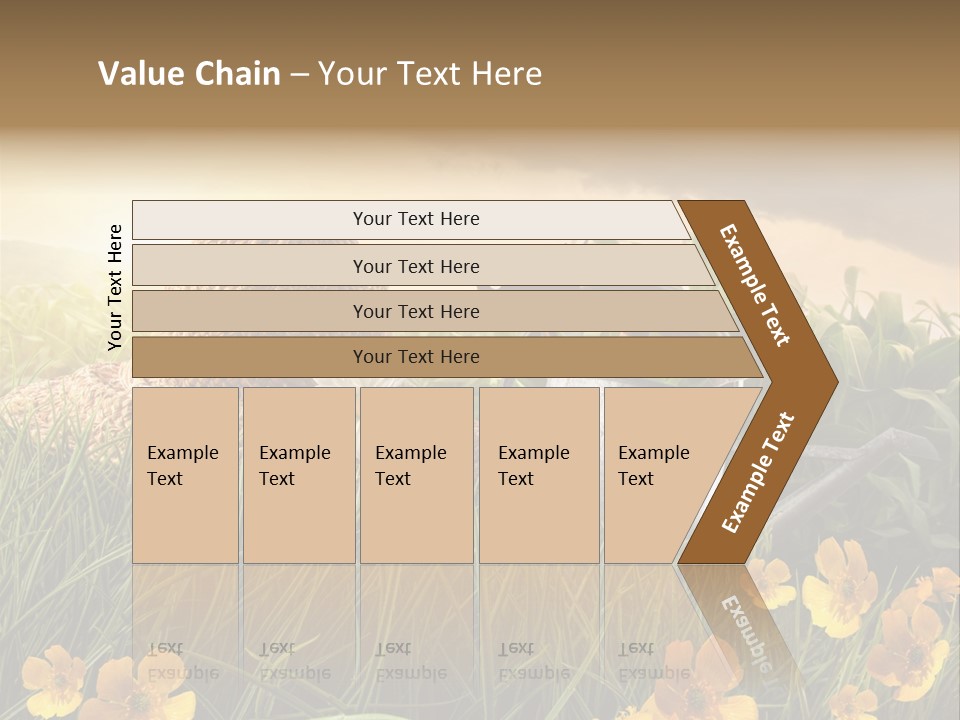 Value Chain – Your Text Here

Your Text Here

Your Text Here

Your Text Here

Your Text Here

Your Text Here

Example Text

Example Text

Example Text

Example Text

Example Text

Example Text

Example Text